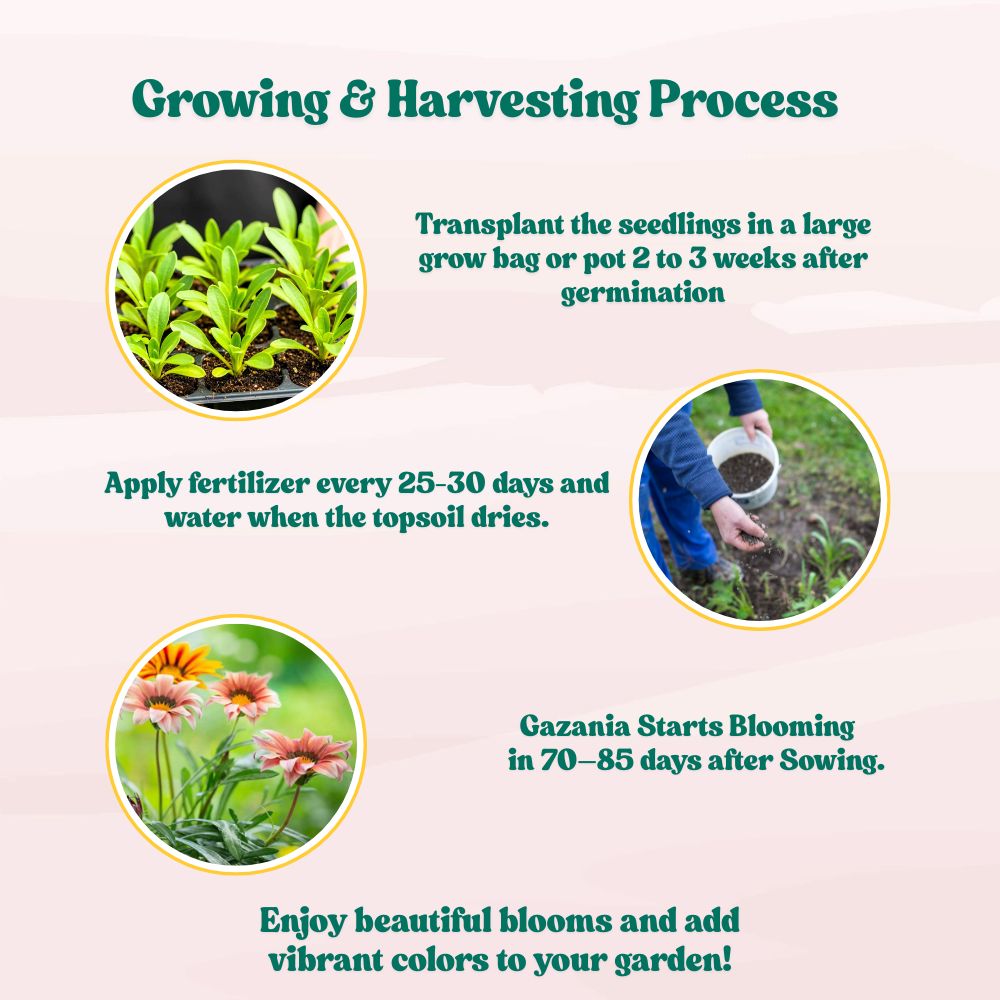 Growing & Harvesting Process

Transplant the seedlings in a large grow bag or pot 2 to 3 weeks after germination

Apply fertilizer every 25-30 days and water when the topsoil dries.

Gazania Starts Blooming in 70–85 days after Sowing.

Enjoy beautiful blooms and add vibrant colors to your garden!